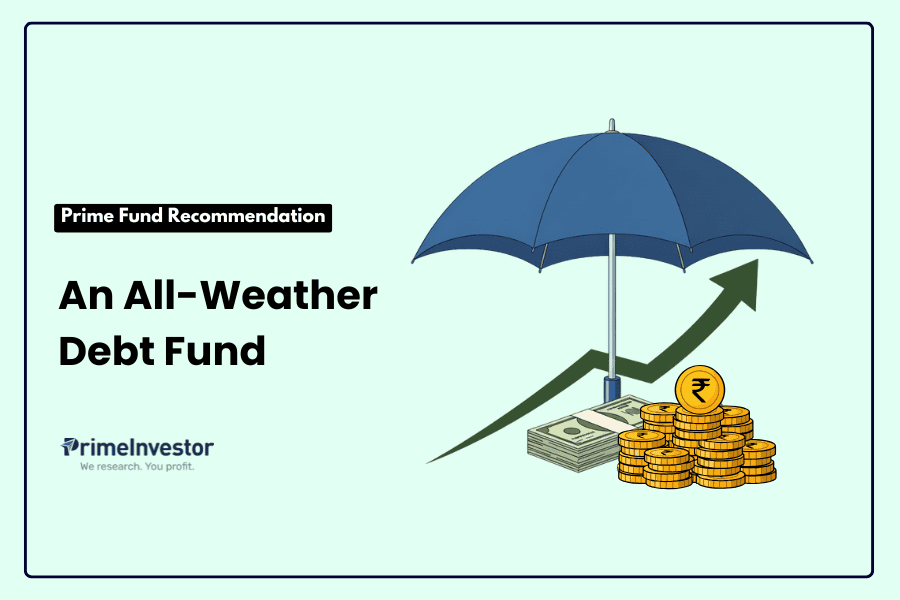 Prime Fund Recommendation

An All-Weather Debt Fund

PrimeInvestor
We research. You profit.

₹